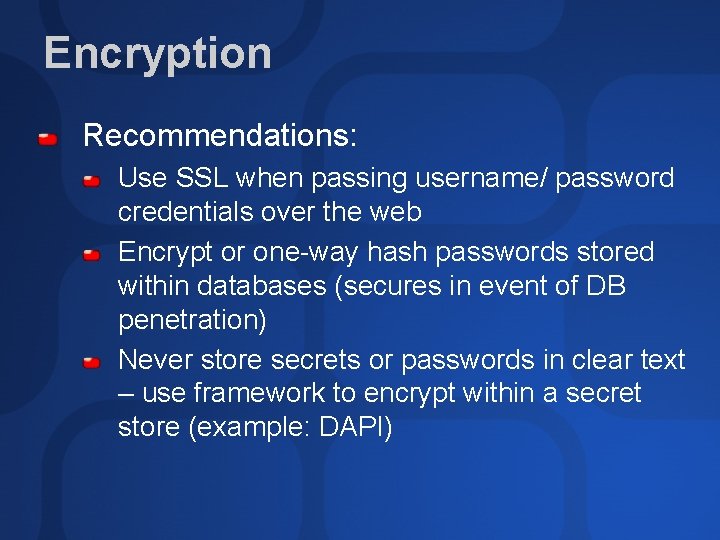 Encryption

Recommendations:

Use SSL when passing username/ password credentials over the web

Encrypt or one-way hash passwords stored within databases (secures in event of DB penetration)

Never store secrets or passwords in clear text – use framework to encrypt within a secret store (example: DAPI)